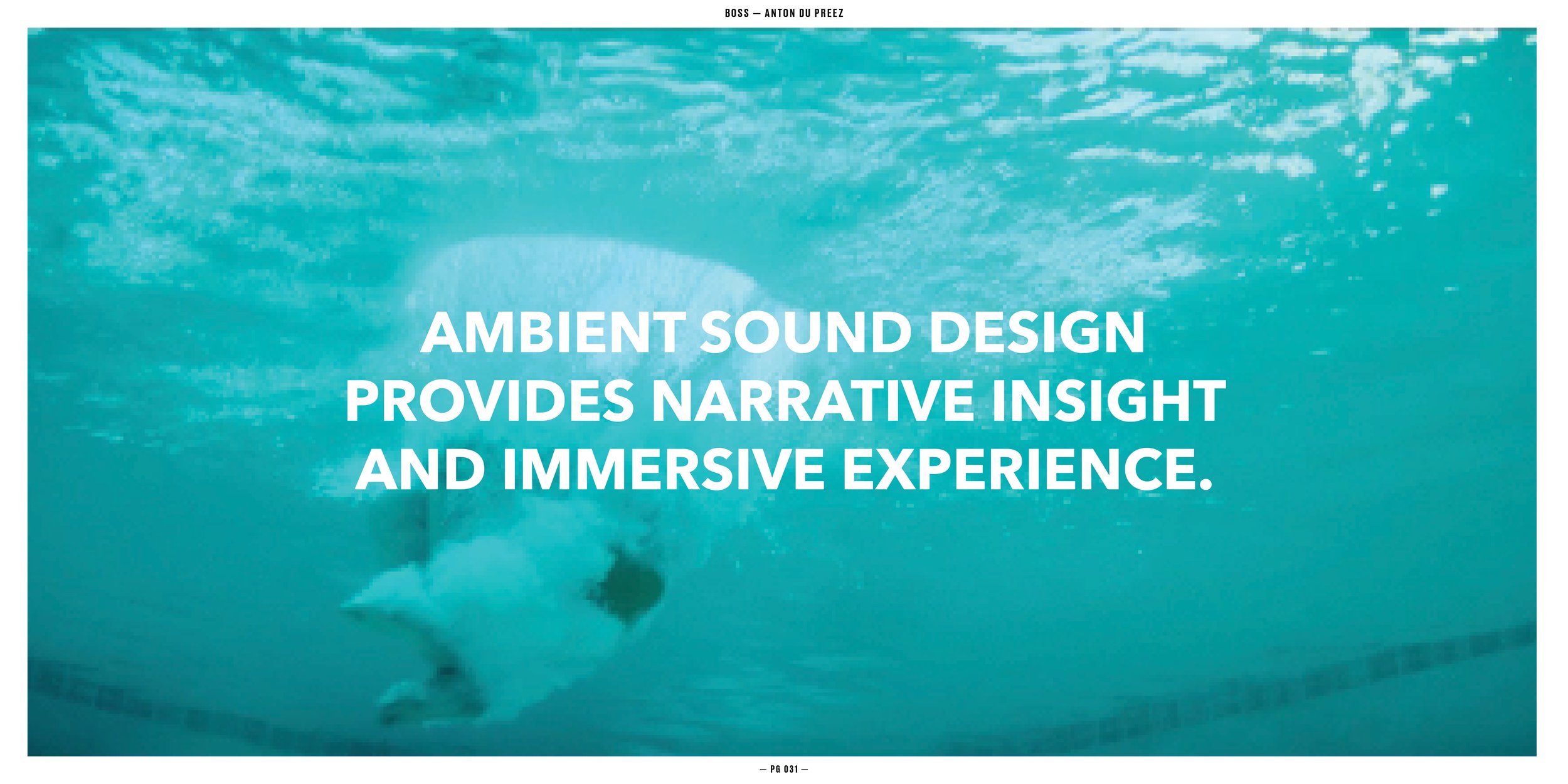 BOSS — ANTON DU PREEZ

AMBIENT SOUND DESIGN PROVIDES NARRATIVE INSIGHT AND IMMERSIVE EXPERIENCE.

— PG 031 —